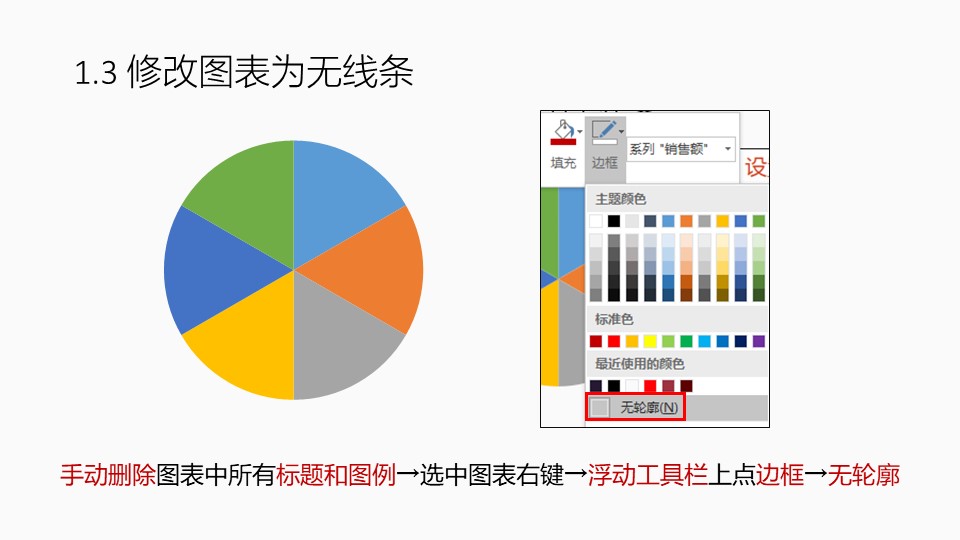 1.3 修改图表为无线条

填充 边框 系列 "销售额" 设

主题颜色

标准色

最近使用的颜色

无轮廓(N)

手动删除图表中所有标题和图例→选中图表右键→浮动工具栏上点边框→无轮廓